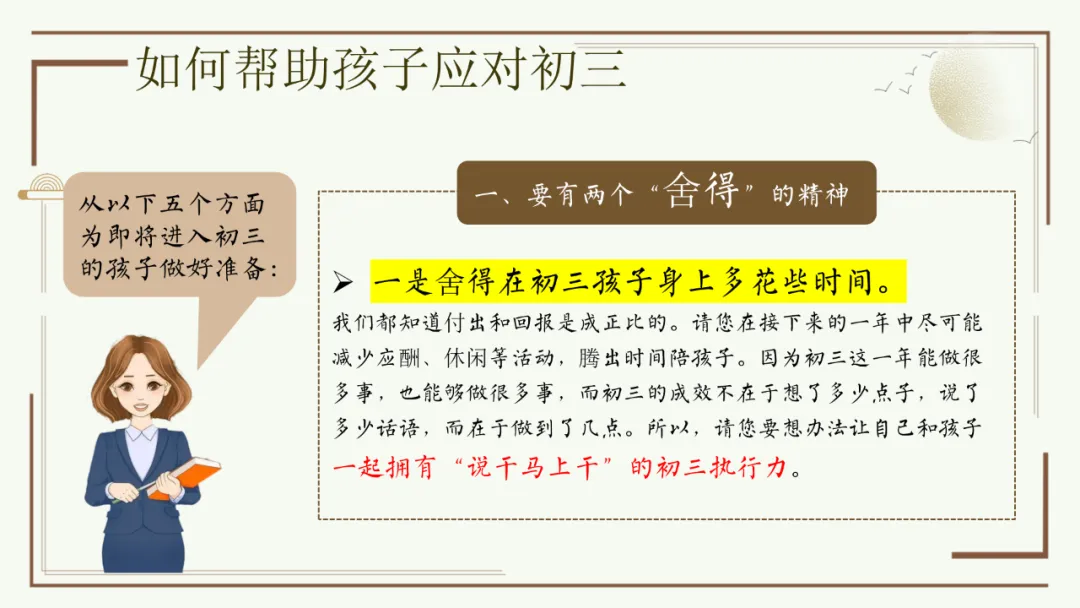 如何帮助孩子应对初三

从以下五个方面为即将进入初三的孩子做好准备：

一、要有两个“舍得”的精神

➢ 一是舍得在初三孩子身上多花些时间。

我们都知道付出和回报是成正比的。请您在接下来的一年中尽可能减少应酬、休闲等活动，腾出时间陪孩子。因为初三这一年能做很多事，也能够做很多事，而初三的成效不在于想了多少点子，说了多少话语，而在于做到了几点。所以，请您要想办法让自己和孩子一起拥有“说干马上干”的初三执行力。